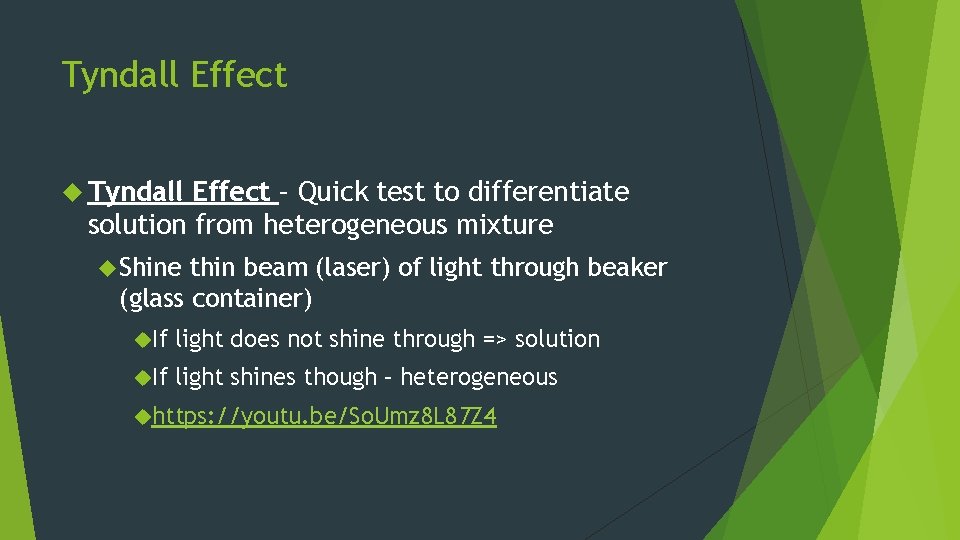 Tyndall Effect

Tyndall Effect – Quick test to differentiate solution from heterogeneous mixture

Shine thin beam (laser) of light through beaker (glass container)

If light does not shine through => solution

If light shines though – heterogeneous

https://youtu.be/SoUmz8L87Z4